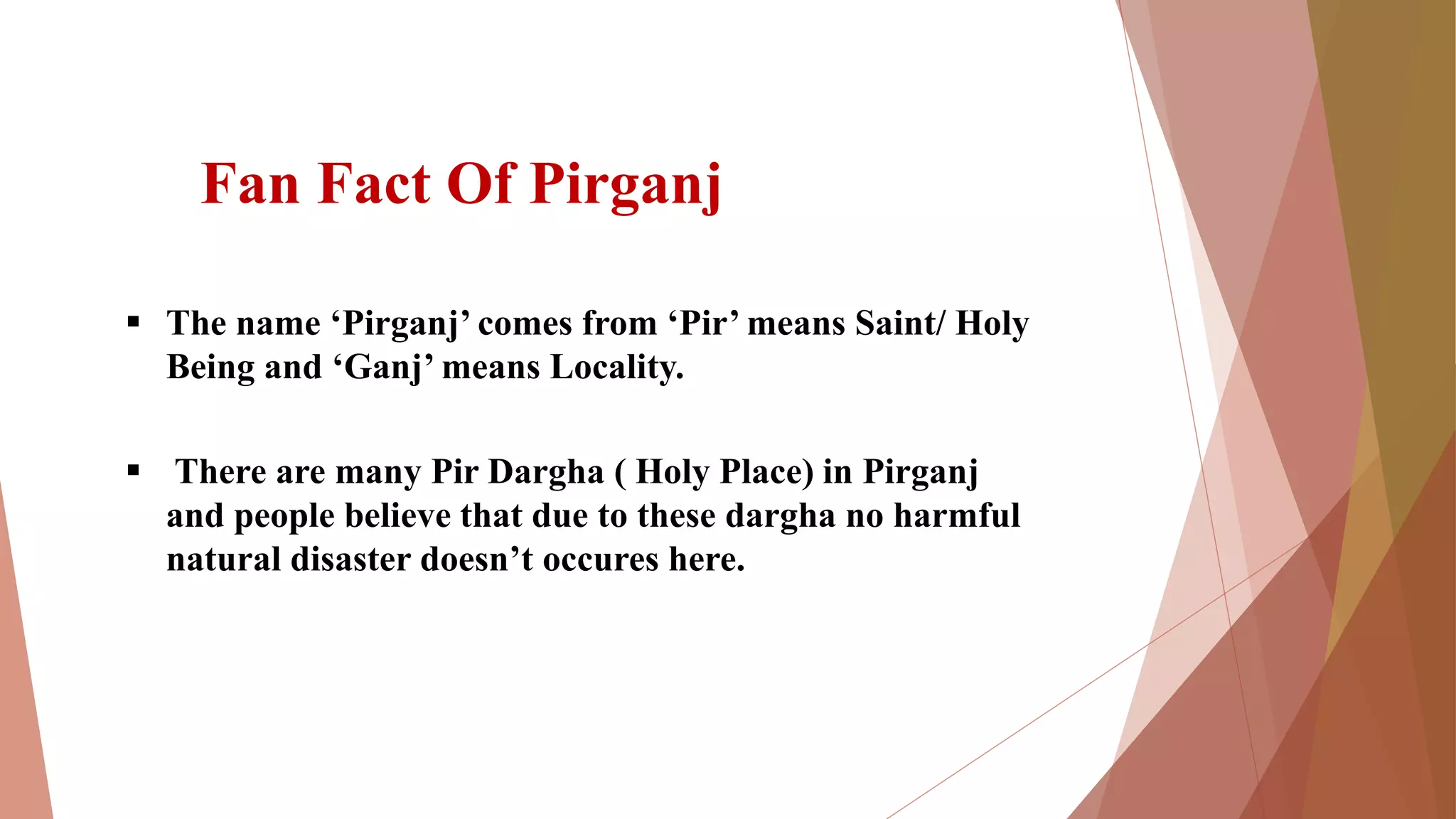 Fan Fact Of Pirganj

▪ The name ‘Pirganj’ comes from ‘Pir’ means Saint/ Holy Being and ‘Ganj’ means Locality.

▪ There are many Pir Dargha ( Holy Place) in Pirganj and people believe that due to these dargha no harmful natural disaster doesn’t occures here.